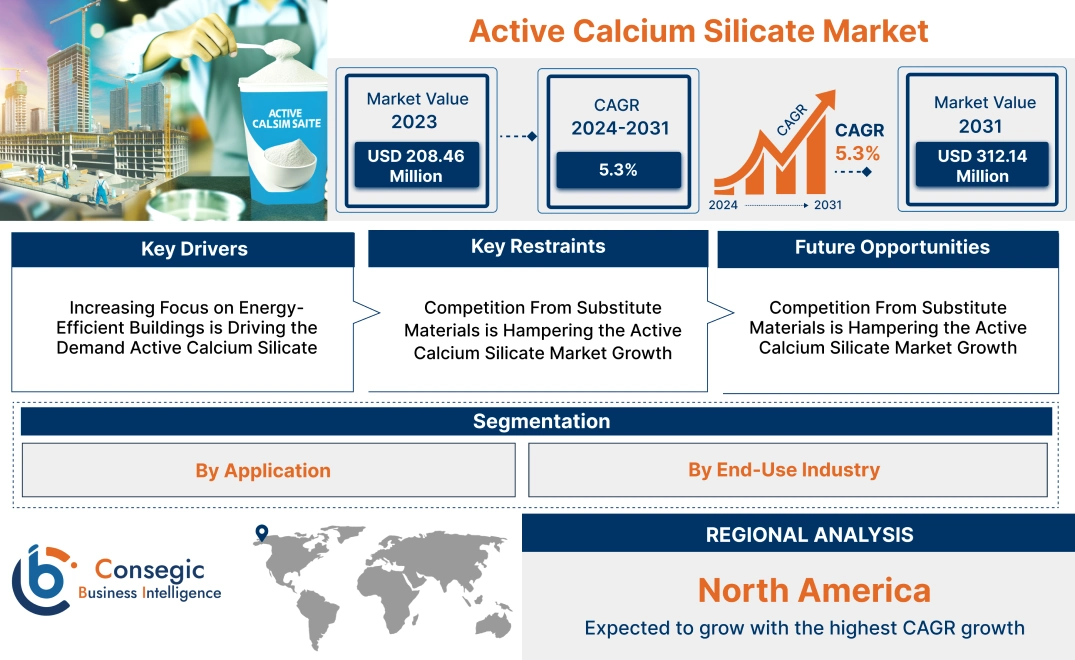 ACTIVE CALSIM SAITE

Active Calcium Silicate Market

Market Value 2023

USD 208.46 Million

CAGR 2024-2031

5.3%

CAGR

CAGR 5.3%

2024 2031

Market Value 2031

USD 312.14 Million

Key Drivers

Increasing Focus on Energy-Efficient Buildings is Driving the Demand Active Calcium Silicate

Key Restraints

Competition From Substitute Materials is Hampering the Active Calcium Silicate Market Growth

Future Opportunities

Competition From Substitute Materials is Hampering the Active Calcium Silicate Market Growth

Segmentation

By Application

By End-Use Industry

Consegic Business Intelligence

REGIONAL ANALYSIS

North America

Expected to grow with the highest CAGR growth